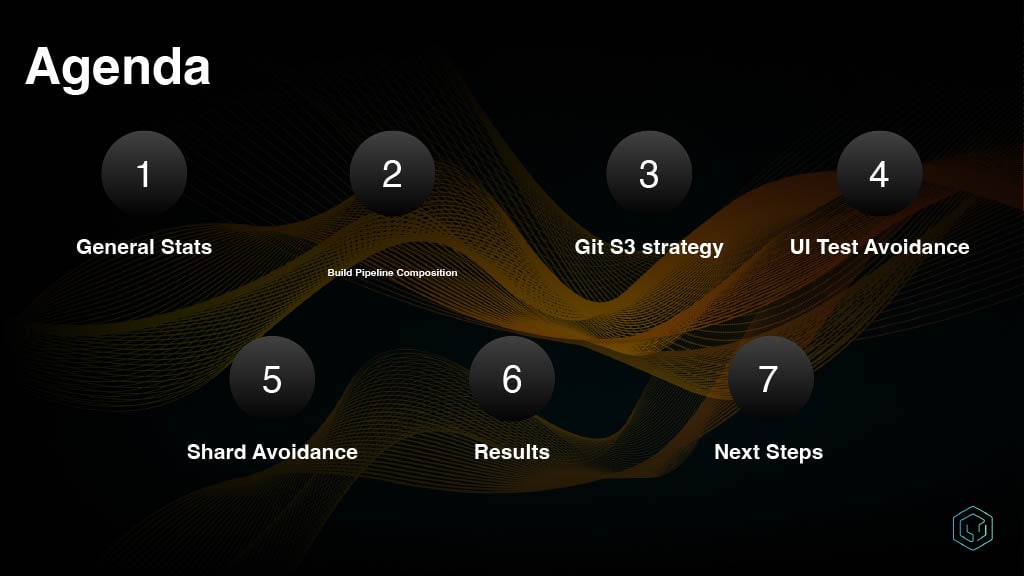 Agenda

1
General Stats

2
Build Pipeline Composition

3
Git S3 strategy

4
UI Test Avoidance

5
Shard Avoidance

6
Results

7
Next Steps